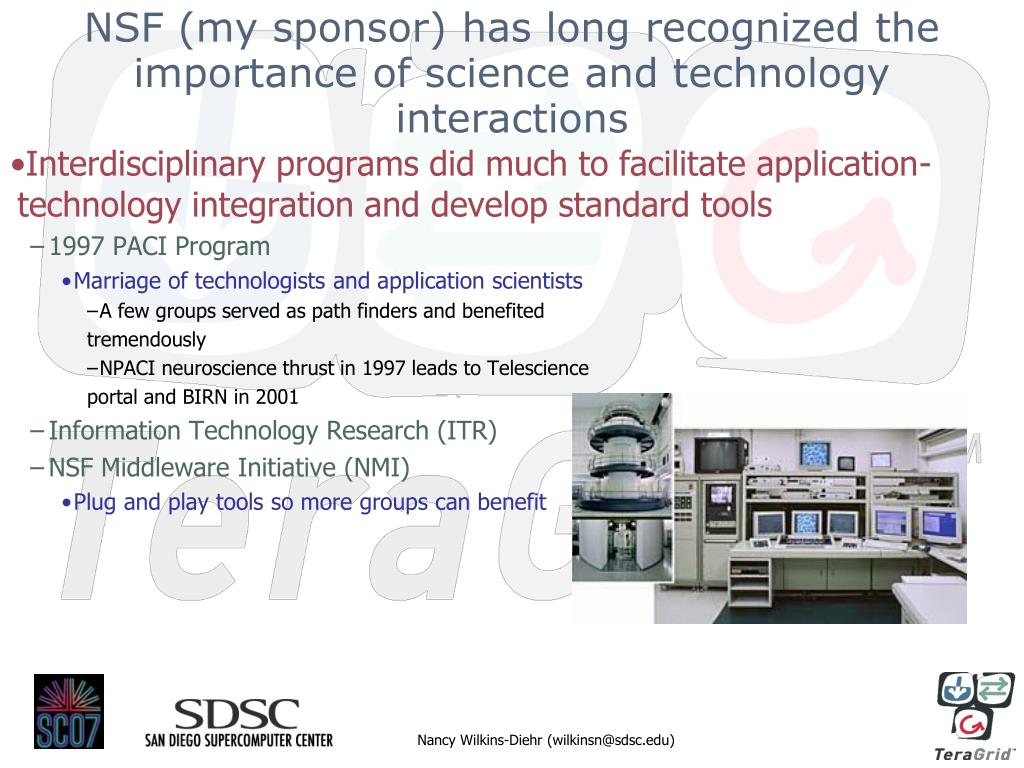 NSF (my sponsor) has long recognized the importance of science and technology interactions

•Interdisciplinary programs did much to facilitate application-technology integration and develop standard tools

– 1997 PACI Program

•Marriage of technologists and application scientists

–A few groups served as path finders and benefited tremendously

–NPACI neuroscience thrust in 1997 leads to Telescience portal and BIRN in 2001

– Information Technology Research (ITR)

– NSF Middleware Initiative (NMI)

•Plug and play tools so more groups can benefit

SC07

SDSC
SAN DIEGO SUPERCOMPUTER CENTER

Nancy Wilkins-Diehr (wilkinsn@sdsc.edu)

TeraGrid